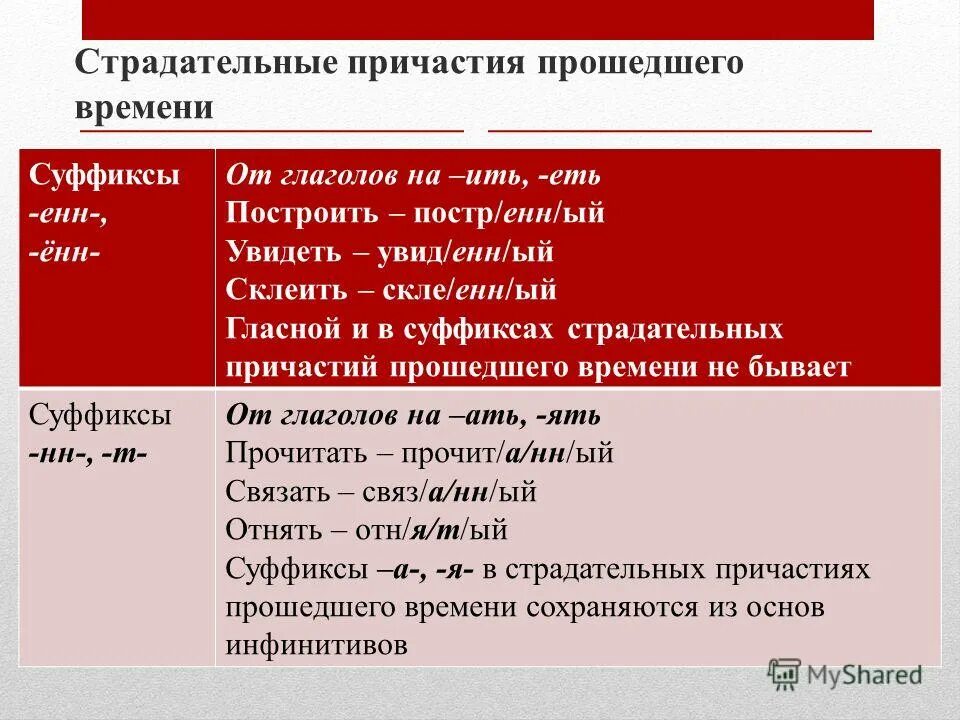 Страдательные причастия прошедшего времени

| Суффиксы -енн-, -ённ- | От глаголов на –ить, -еть Построить – постр/енн/ый Увидеть – увид/енн/ый Склеить – скле/енн/ый Гласной и в суффиксах страдательных причастий прошедшего времени не бывает |
|---|---|
| Суффиксы -нн-, -т- | От глаголов на –ать, -ять Прочитать – прочит/а/нн/ый Связать – связ/а/нн/ый Отнять – отн/я/т/ый Суффиксы –а-, -я- в страдательных причастиях прошедшего времени сохраняются из основ инфинитивов |

MyShared